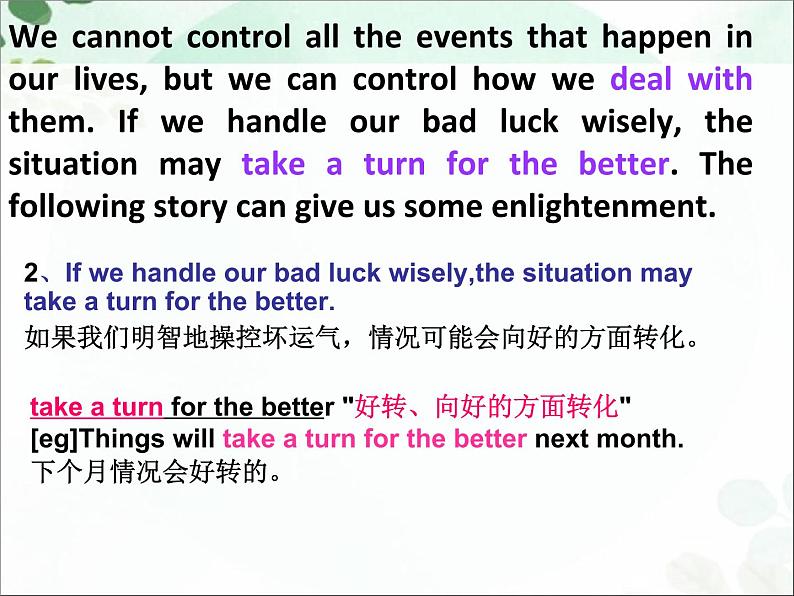 We cannot control all the events that happen in our lives, but we can control how we deal with them. If we handle our bad luck wisely, the situation may take a turn for the better. The following story can give us some enlightenment.

2、If we handle our bad luck wisely,the situation may take a turn for the better.
如果我们明智地操控坏运气，情况可能会向好的方面转化。

take a turn for the better "好转、向好的方面转化"
[eg]Things will take a turn for the better next month.
下个月情况会好转的。